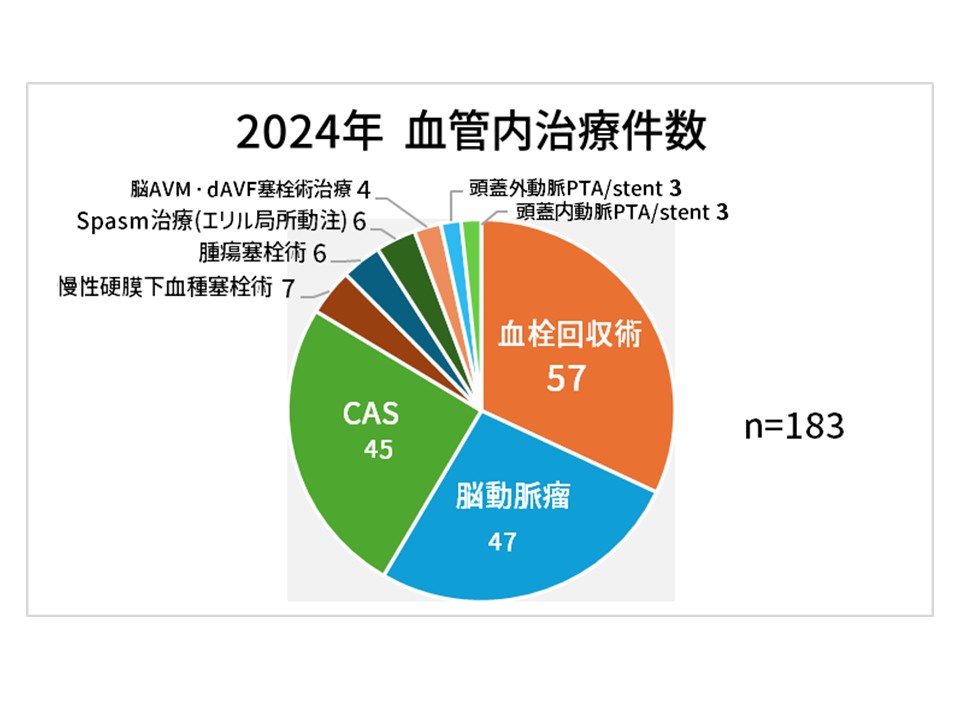 2024年 血管内治療件数

脳AVM・dAVF塞栓術治療 4
Spasm治療(エリル局所動注) 6
腫瘍塞栓術 6
慢性硬膜下血種塞栓術 7
頭蓋外動脈PTA/stent 3
頭蓋内動脈PTA/stent 3

血栓回収術
57

脳動脈瘤
47

CAS
45

n=183